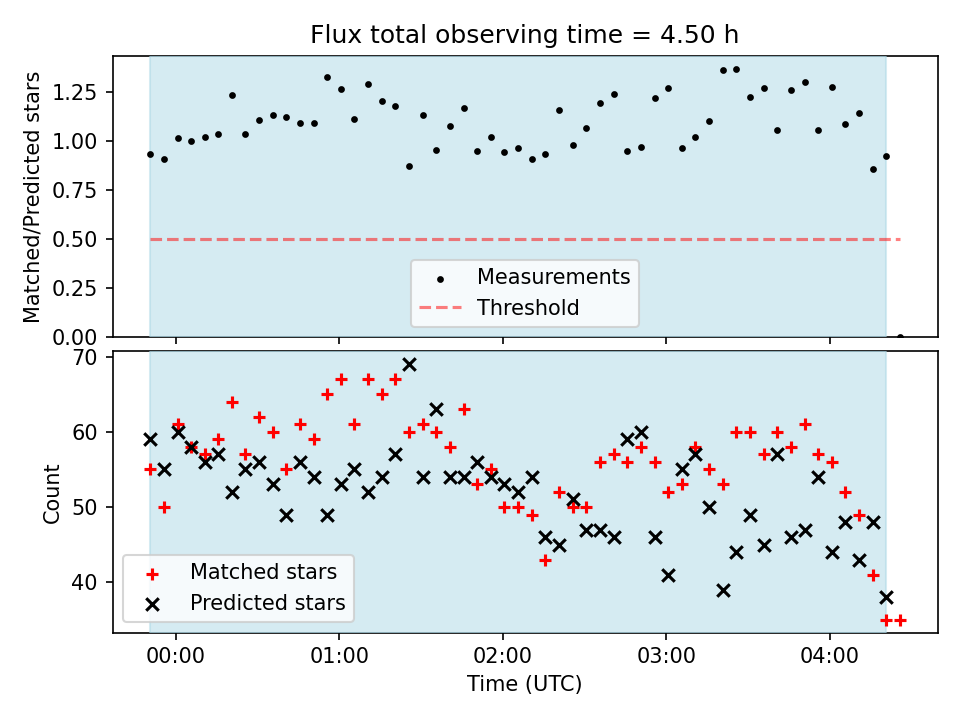 Flux total observing time = 4.50 h

Matched/Predicted stars

1.25
1.00
0.75
0.50
0.25
0.00

Measurements
Threshold

Count

70
60
50
40

Matched stars
Predicted stars

00:00
01:00
02:00
03:00
04:00

Time (UTC)